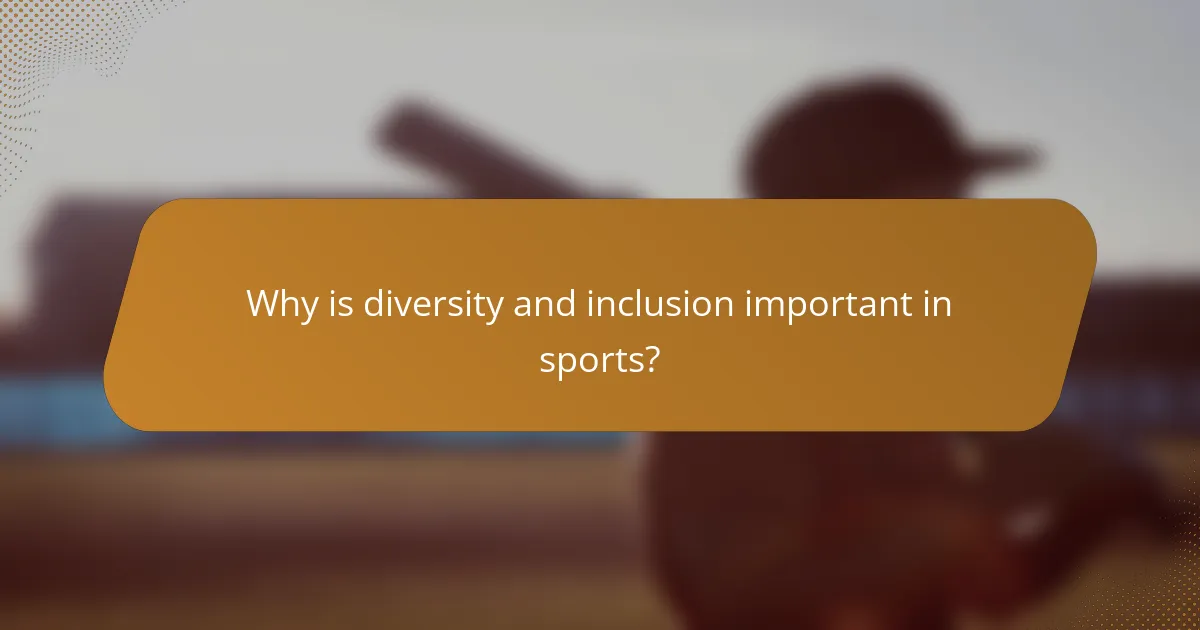 Why is diversity and inclusion important in sports?